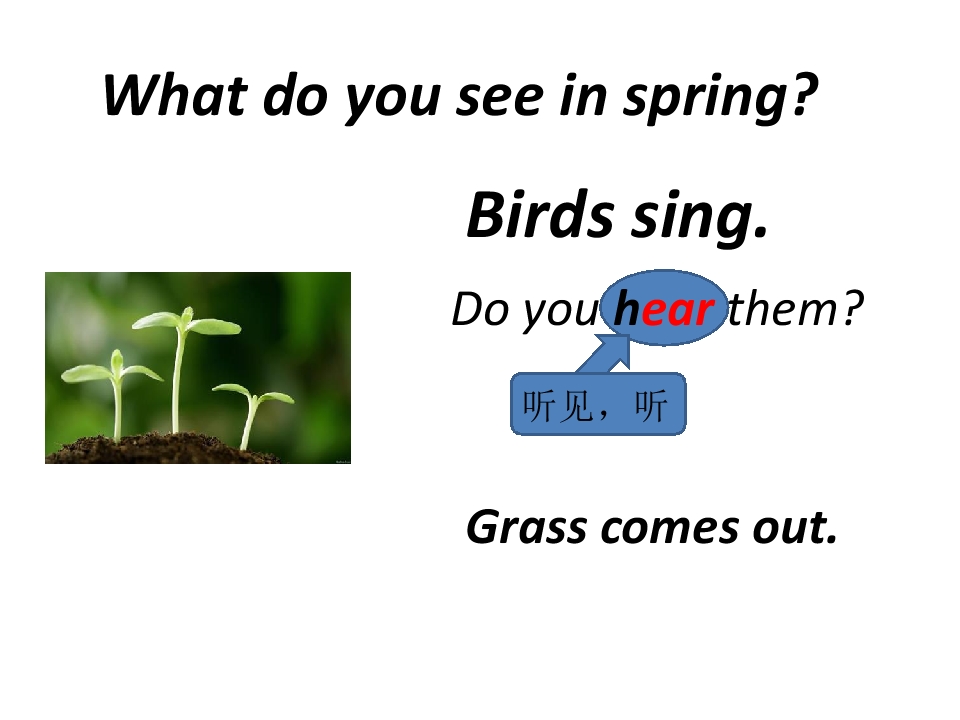 What do you see in spring?

Birds sing.

Do you hear them?

听见，听

Grass comes out.